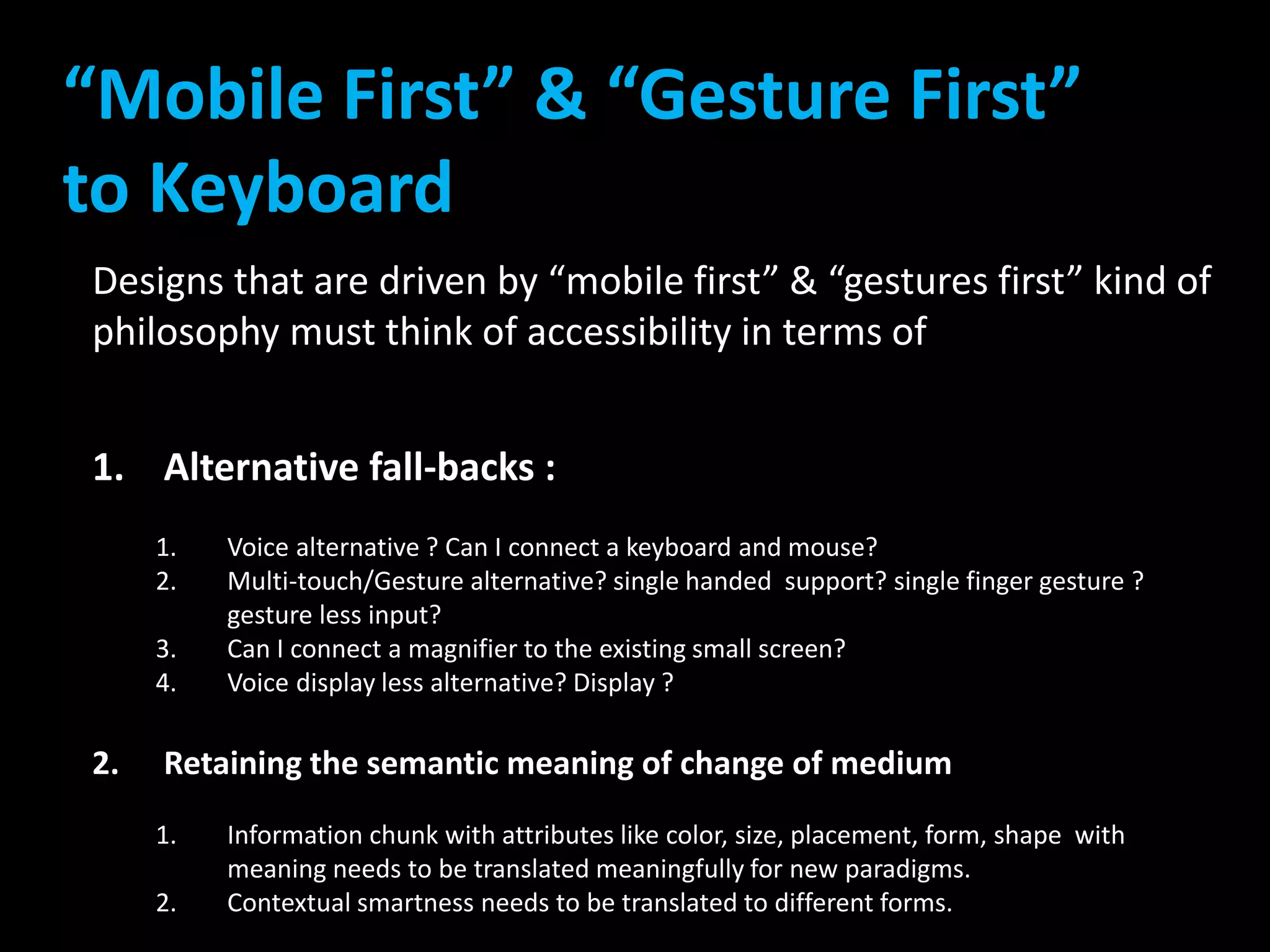 “Mobile First” & “Gesture First” to Keyboard

Designs that are driven by “mobile first” & “gestures first” kind of philosophy must think of accessibility in terms of

1. Alternative fall-backs :

1. Voice alternative ? Can I connect a keyboard and mouse?
2. Multi-touch/Gesture alternative? single handed support? single finger gesture ? gesture less input?
3. Can I connect a magnifier to the existing small screen?
4. Voice display less alternative? Display ?

2. Retaining the semantic meaning of change of medium

1. Information chunk with attributes like color, size, placement, form, shape with meaning needs to be translated meaningfully for new paradigms.
2. Contextual smartness needs to be translated to different forms.